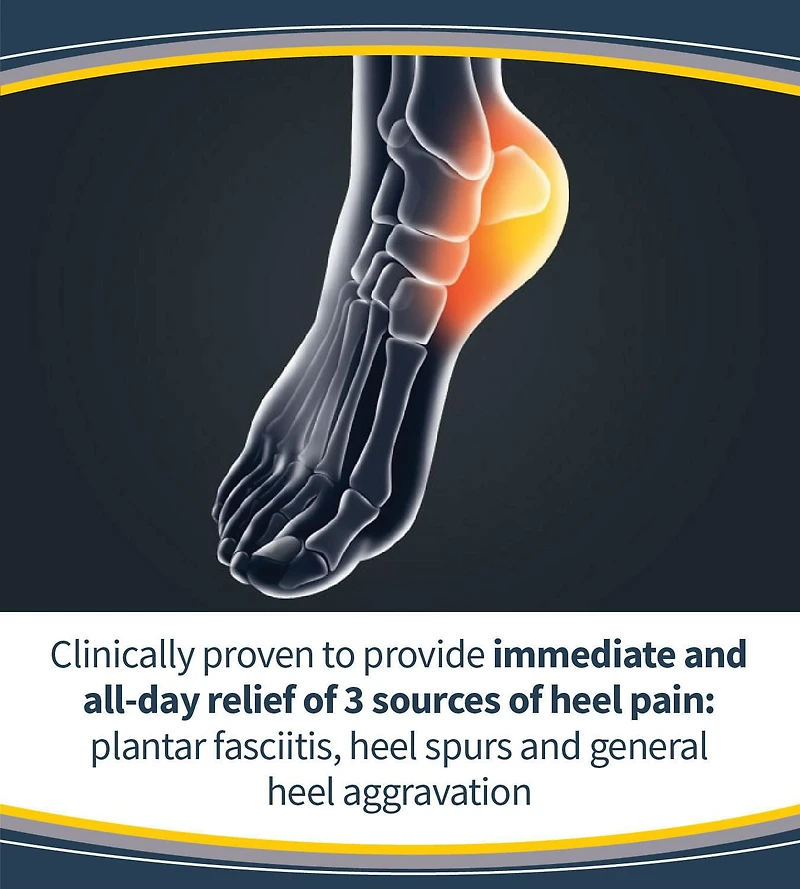 Clinically proven to provide immediate and all-day relief of 3 sources of heel pain: plantar fasciitis, heel spurs and general heel aggravation